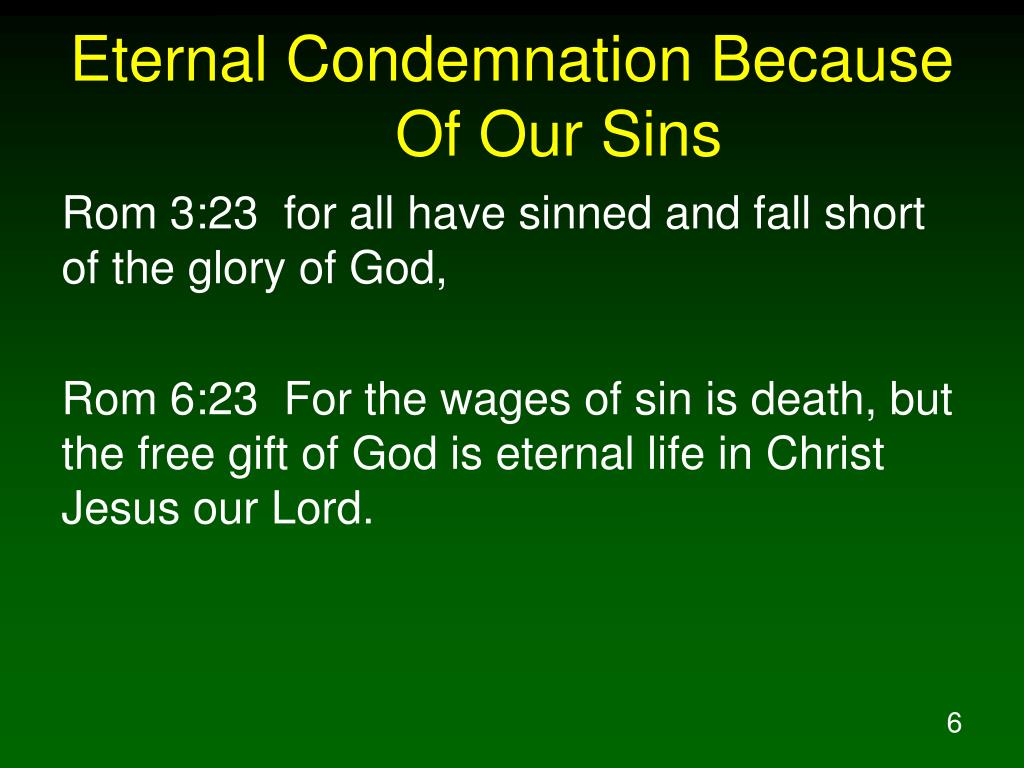 Eternal Condemnation Because Of Our Sins

Rom 3:23 for all have sinned and fall short of the glory of God,

Rom 6:23 For the wages of sin is death, but the free gift of God is eternal life in Christ Jesus our Lord.

6